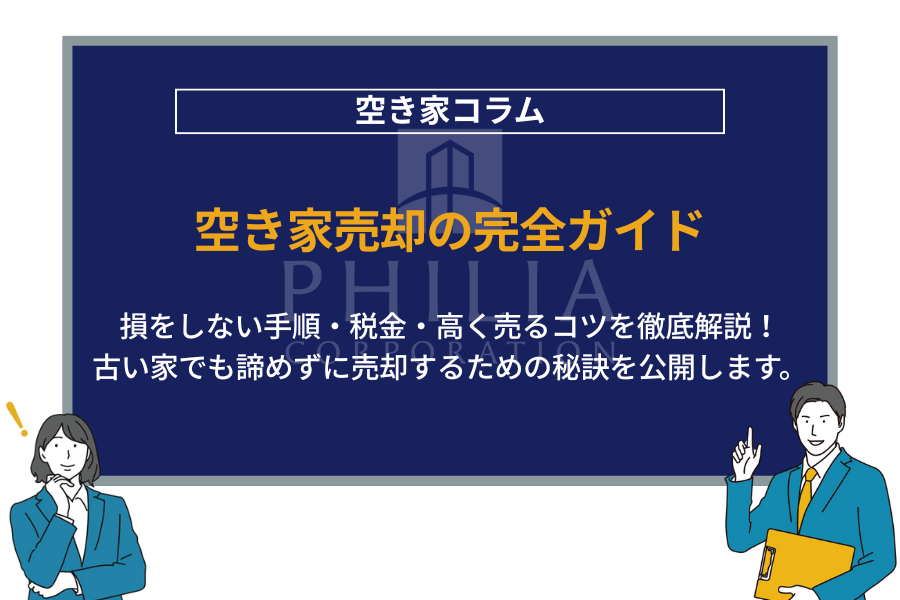 空き家コラム

空き家売却の完全ガイド

PHILIA CORPORATION

損をしない手順・税金・高く売るコツを徹底解説！
古い家でも諦めずに売却するための秘訣を公開します。